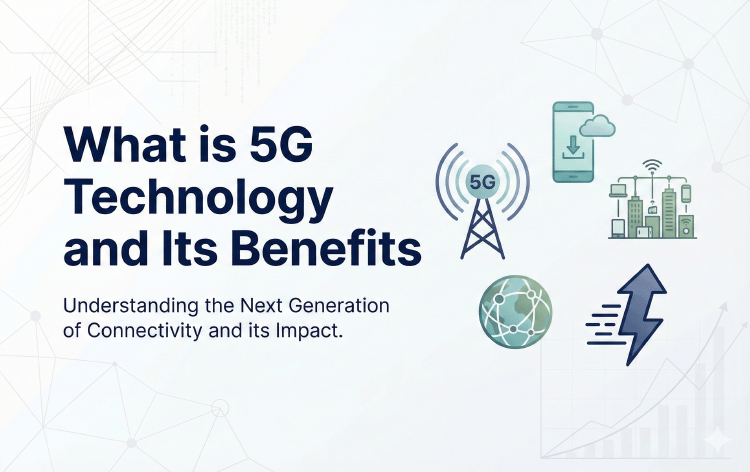 What is 5G Technology and Its Benefits

Understanding the Next Generation of Connectivity and its Impact.

5G